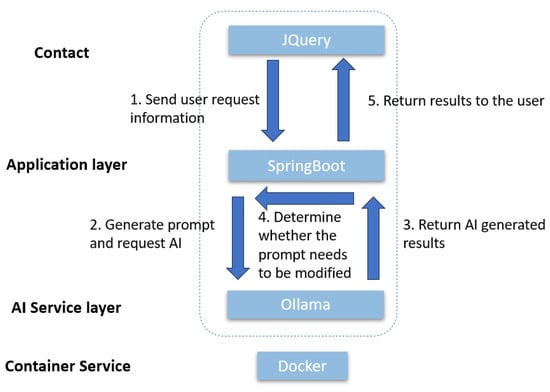 Contact

JQuery

1. Send user request information

5. Return results to the user

Application layer

SpringBoot

2. Generate prompt and request AI

4. Determine whether the prompt needs to be modified

3. Return AI generated results

AI Service layer

Ollama

Container Service

Docker